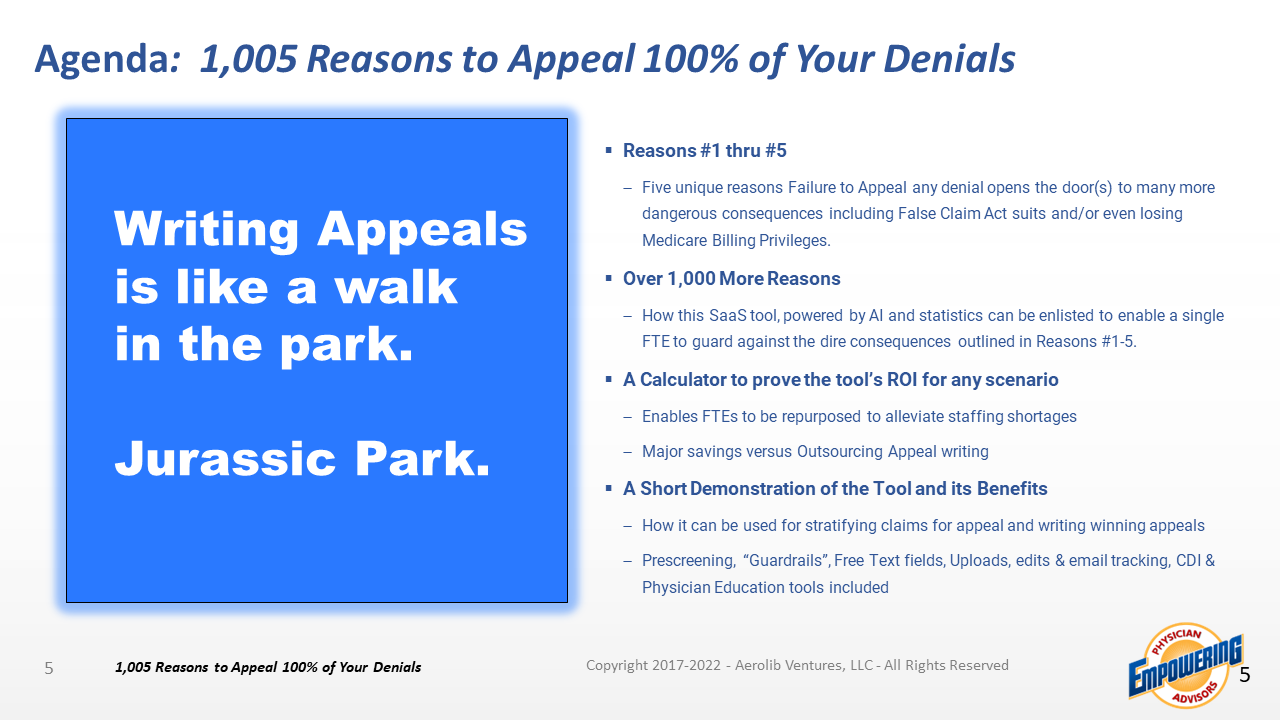 Agenda: 1,005 Reasons to Appeal 100% of Your Denials

Writing Appeals is like a walk in the park.

Jurassic Park.

▪ Reasons #1 thru #5

– Five unique reasons Failure to Appeal any denial opens the door(s) to many more dangerous consequences including False Claim Act suits and/or even losing Medicare Billing Privileges.

▪ Over 1,000 More Reasons

– How this SaaS tool, powered by AI and statistics can be enlisted to enable a single FTE to guard against the dire consequences outlined in Reasons #1-5.

▪ A Calculator to prove the tool's ROI for any scenario

– Enables FTEs to be repurposed to alleviate staffing shortages

– Major savings versus Outsourcing Appeal writing

▪ A Short Demonstration of the Tool and its Benefits

– How it can be used for stratifying claims for appeal and writing winning appeals

– Prescreening, "Guardrails", Free Text fields, Uploads, edits & email tracking, CDI & Physician Education tools included

5 1,005 Reasons to Appeal 100% of Your Denials

Copyright 2017-2022 - Aerolib Ventures, LLC - All Rights Reserved

PHYSICIAN EMPOWERING ADVISORS

5